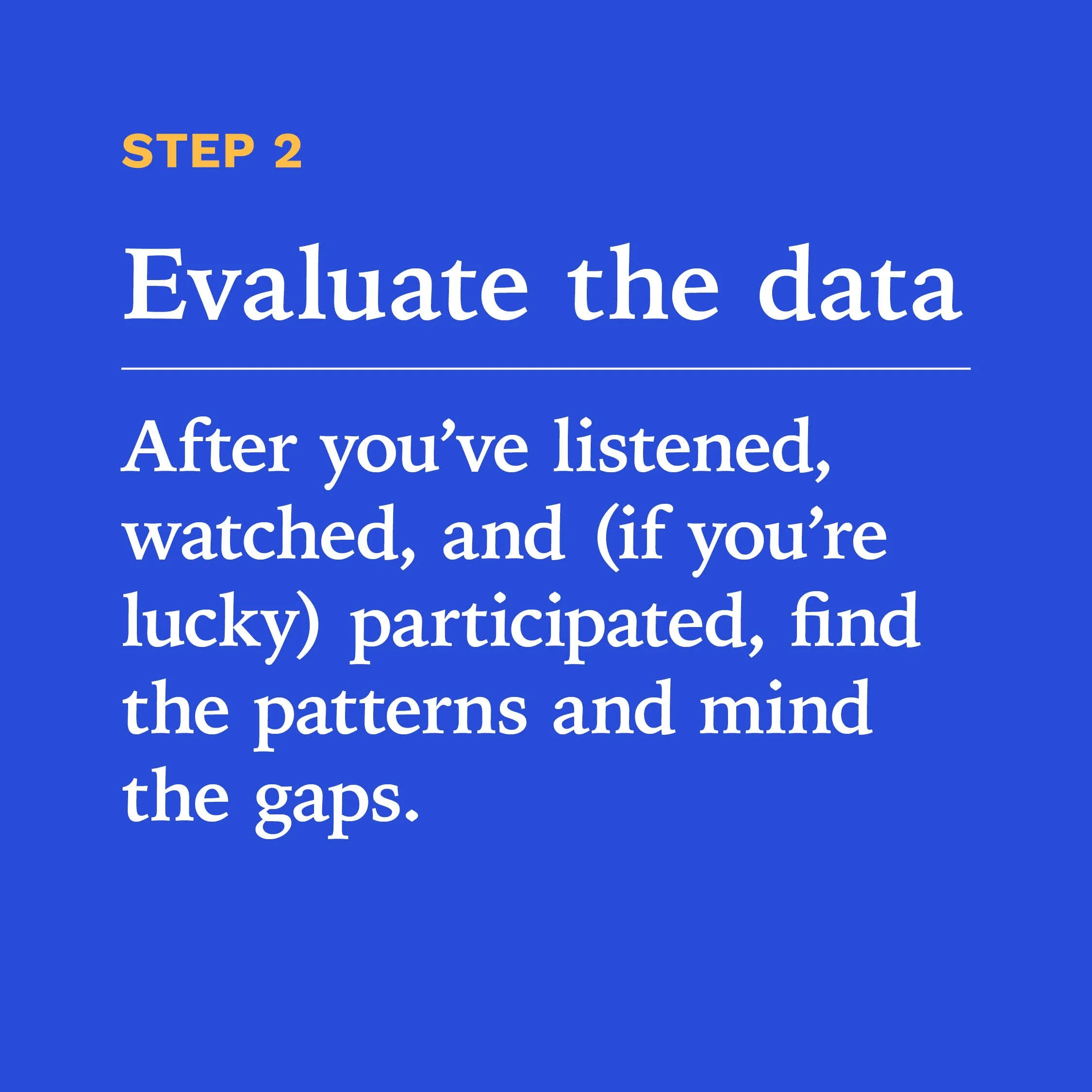 STEP 2

Evaluate the data

After you’ve listened, watched, and (if you’re lucky) participated, find the patterns and mind the gaps.